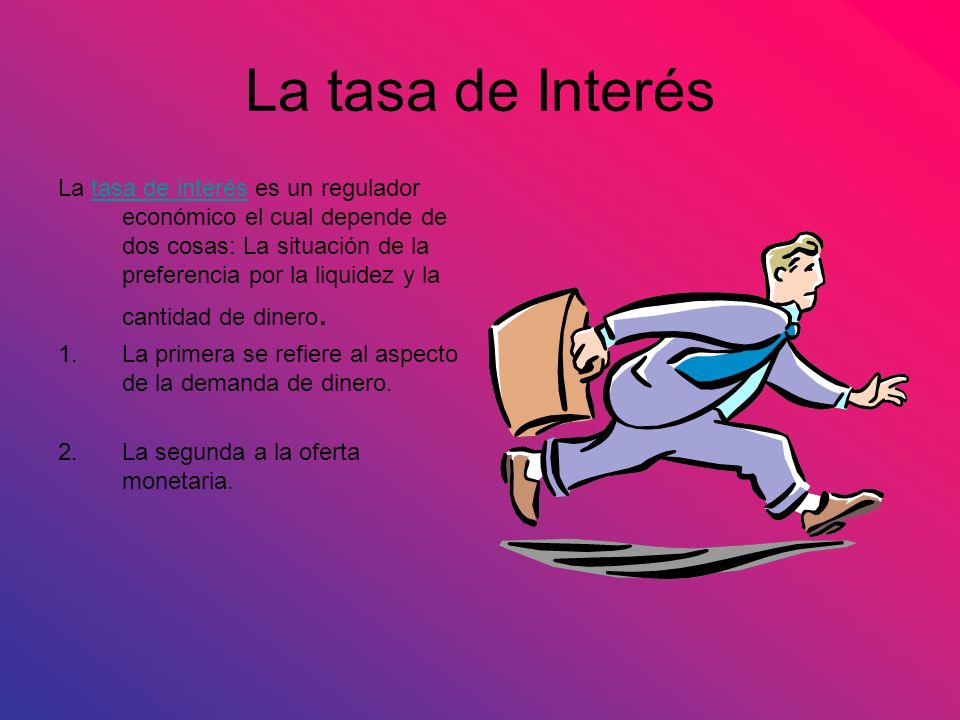 La tasa de Interés

La tasa de interés es un regulador económico el cual depende de dos cosas: La situación de la preferencia por la liquidez y la cantidad de dinero.

1. La primera se refiere al aspecto de la demanda de dinero.

2. La segunda a la oferta monetaria.